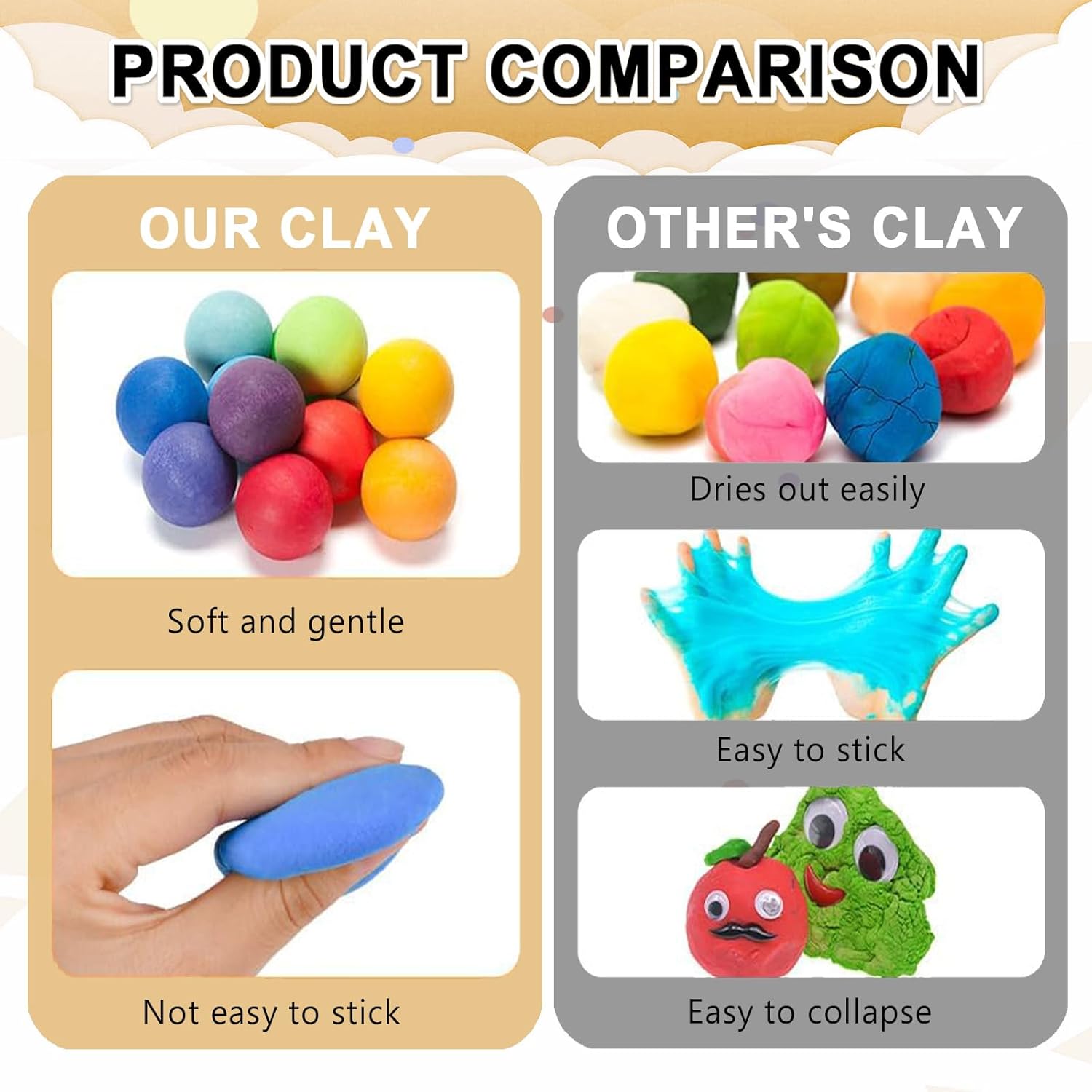 PRODUCT COMPARISON

OUR CLAY

Soft and gentle

Not easy to stick

OTHER'S CLAY

Dries out easily

Easy to stick

Easy to collapse